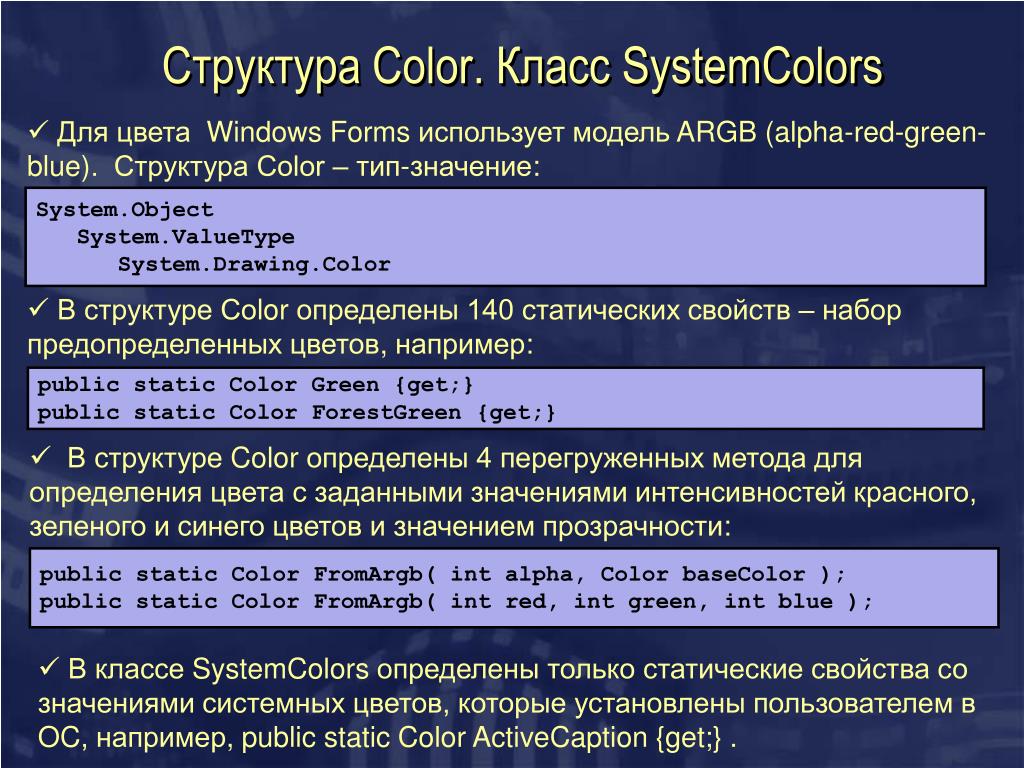 Структура Color. Класс SystemColors

✓ Для цвета Windows Forms использует модель ARGB (alpha-red-green-blue). Структура Color – тип-значение:

System.Object
System.ValueType
System.Drawing.Color

✓ В структуре Color определены 140 статических свойств – набор предопределенных цветов, например:

public static Color Green {get;}
public static Color ForestGreen {get;}

✓ В структуре Color определены 4 перегруженных метода для определения цвета с заданными значениями интенсивностей красного, зеленого и синего цветов и значением прозрачности:

public static Color FromArgb( int alpha, Color baseColor );
public static Color FromArgb( int red, int green, int blue );

✓ В классе SystemColors определены только статические свойства со значениями системных цветов, которые установлены пользователем в ОС, например, public static Color ActiveCaption {get;} .